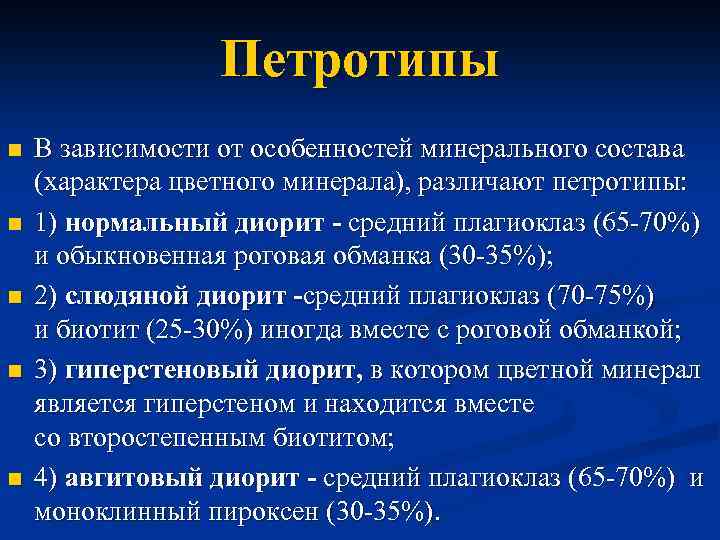 Петротипы

В зависимости от особенностей минерального состава (характера цветного минерала), различают петротипы:

1) нормальный диорит - средний плагиоклаз (65-70%) и обыкновенная роговая обманка (30-35%);

2) слюдяной диорит -средний плагиоклаз (70-75%) и биотит (25-30%) иногда вместе с роговой обманкой;

3) гиперстеновый диорит, в котором цветной минерал является гиперстеном и находится вместе со второстепенным биотитом;

4) авгитовый диорит - средний плагиоклаз (65-70%) и моноклинный пироксен (30-35%).